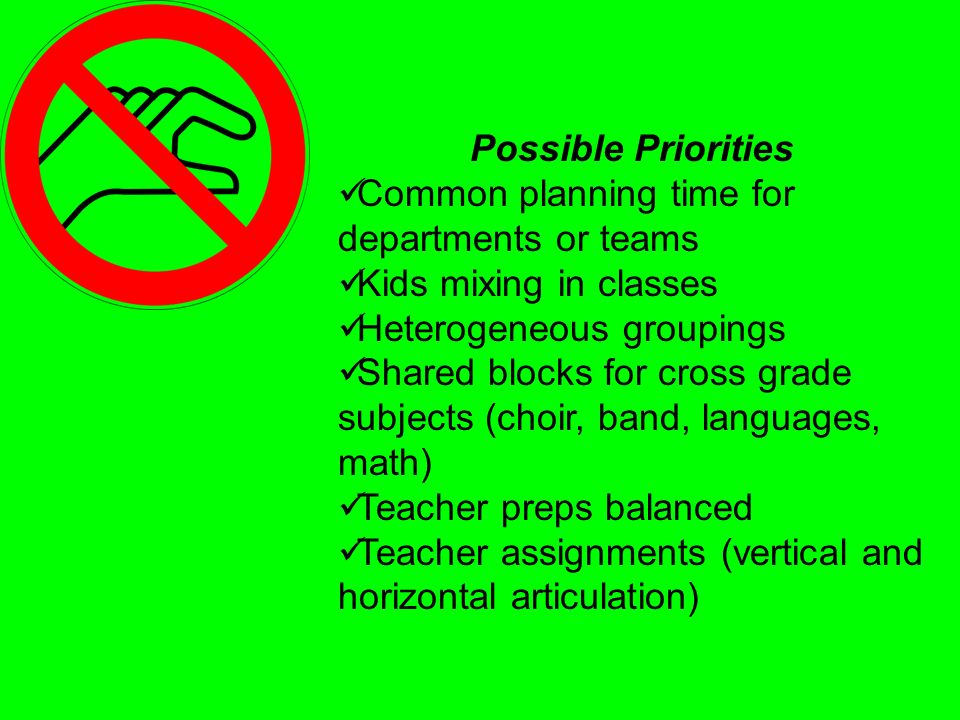 Possible Priorities

✓Common planning time for departments or teams

✓Kids mixing in classes

✓Heterogeneous groupings

✓Shared blocks for cross grade subjects (choir, band, languages, math)

✓Teacher preps balanced

✓Teacher assignments (vertical and horizontal articulation)